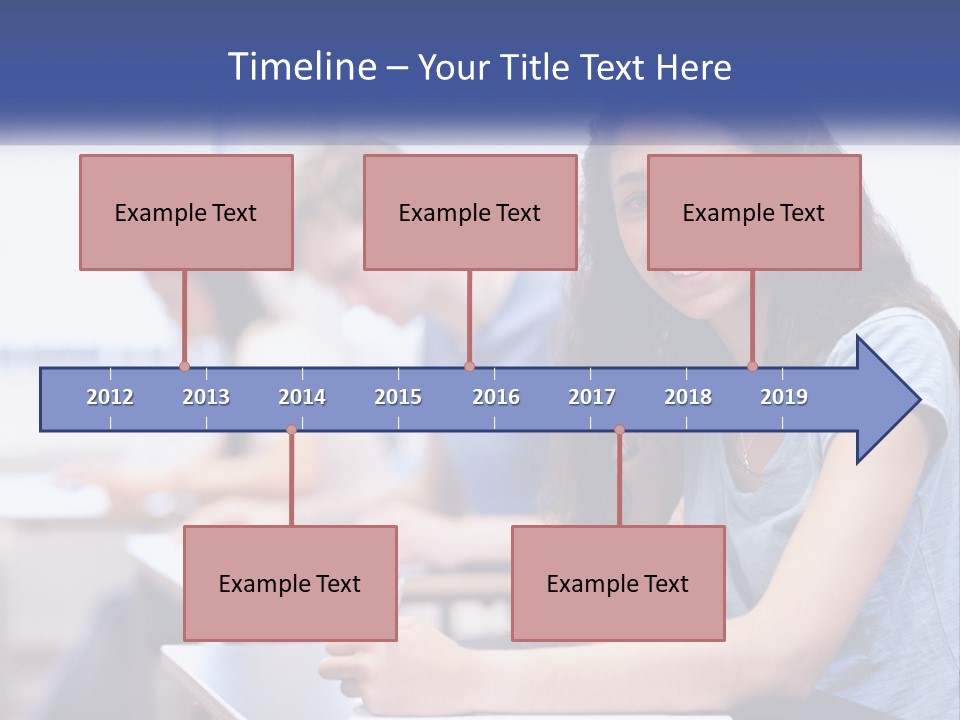 Timeline – Your Title Text Here

Example Text

Example Text

Example Text

2012 2013 2014 2015 2016 2017 2018 2019

Example Text

Example Text